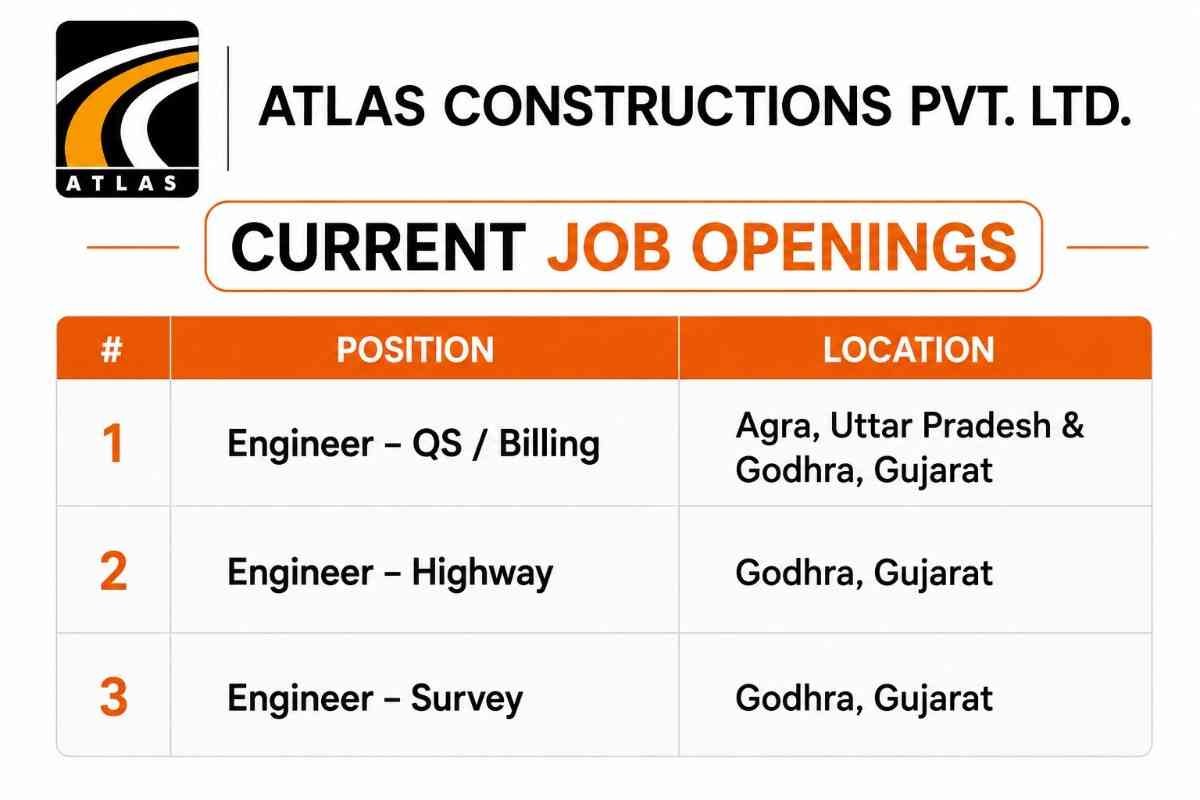 ATLAS

ATLAS CONSTRUCTIONS PVT. LTD.

CURRENT JOB OPENINGS

| # | POSITION | LOCATION |
|---|---|---|
| 1 | Engineer – QS / Billing | Agra, Uttar Pradesh & Godhra, Gujarat |
| 2 | Engineer – Highway | Godhra, Gujarat |
| 3 | Engineer – Survey | Godhra, Gujarat |